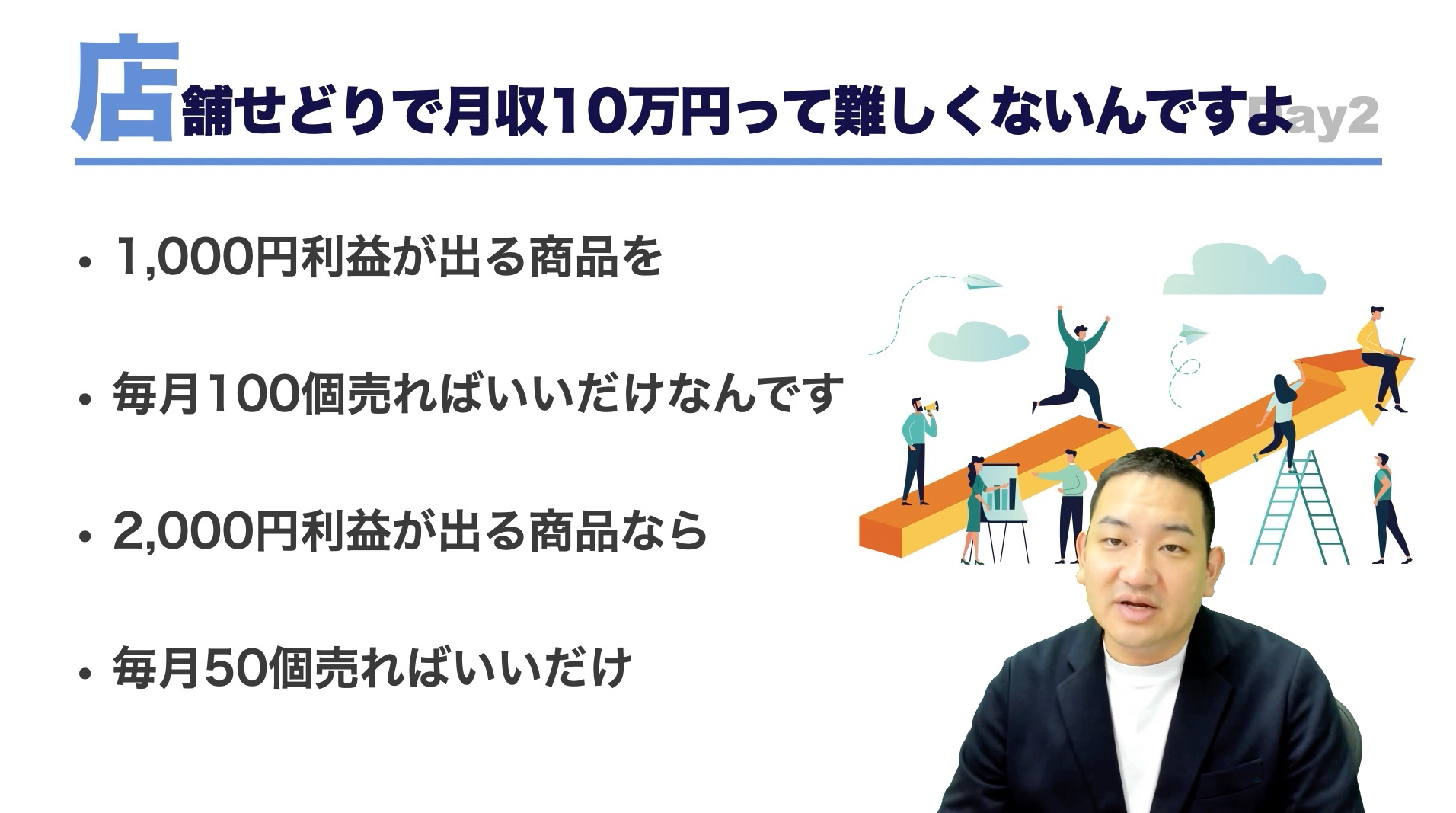 店舗せどりで月収10万円って難しくないんですよ Day2

• 1,000円利益が出る商品を

• 毎月100個売ればいいだけなんです

• 2,000円利益が出る商品なら

• 毎月50個売ればいいだけ